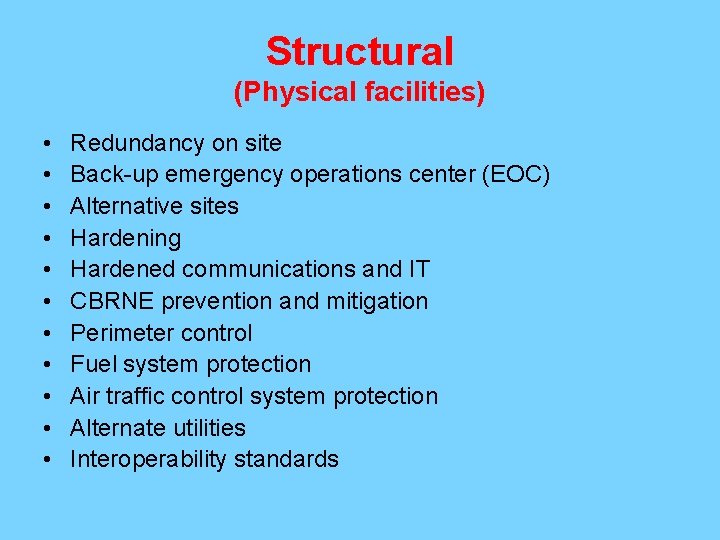 Structural
(Physical facilities)

• Redundancy on site
• Back-up emergency operations center (EOC)
• Alternative sites
• Hardening
• Hardened communications and IT
• CBRNE prevention and mitigation
• Perimeter control
• Fuel system protection
• Air traffic control system protection
• Alternate utilities
• Interoperability standards